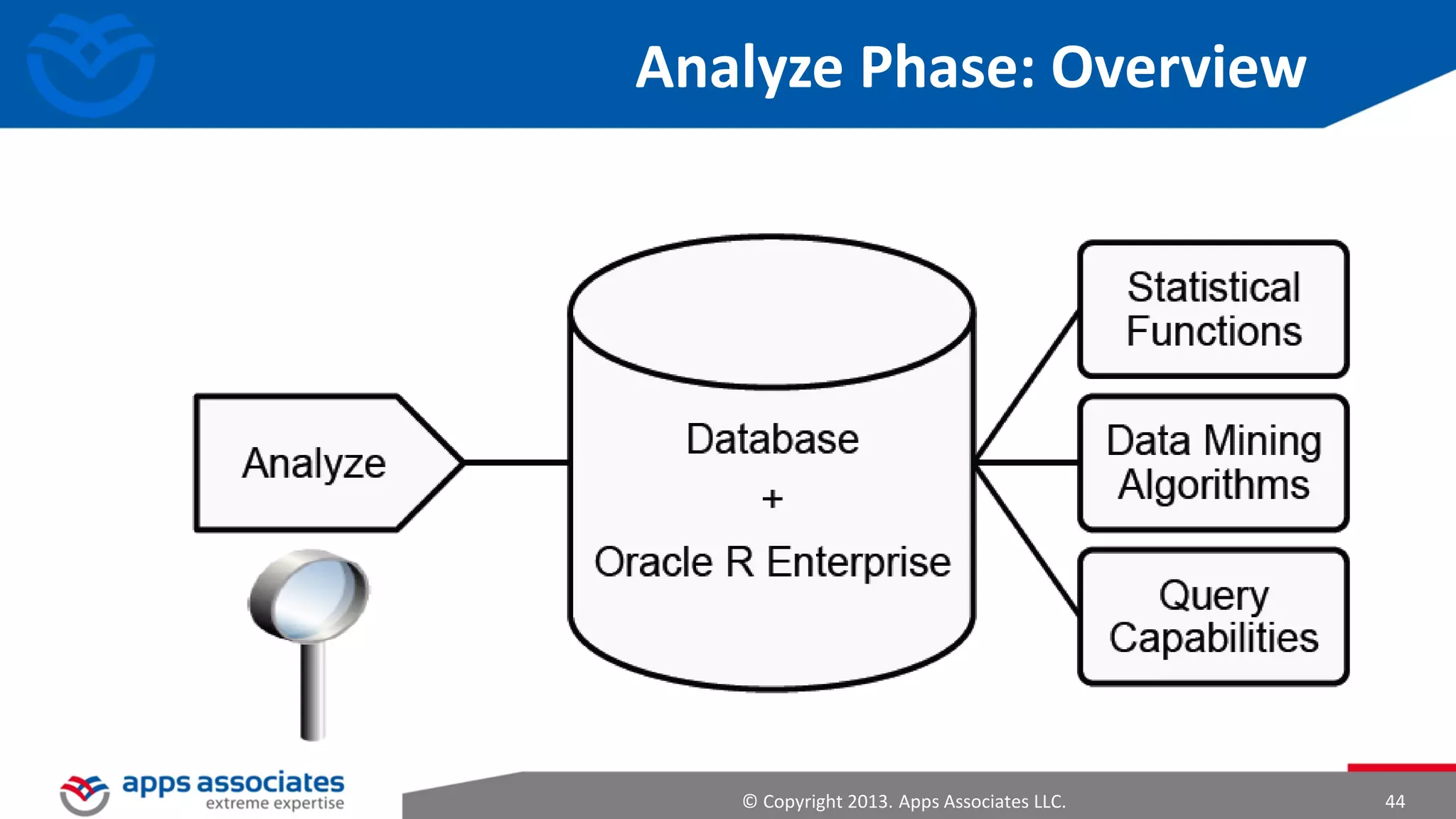 Analyze Phase: Overview

Analyze

Database
+
Oracle R Enterprise

Statistical Functions

Data Mining Algorithms

Query Capabilities

apps associates
extreme expertise

© Copyright 2013. Apps Associates LLC.

44